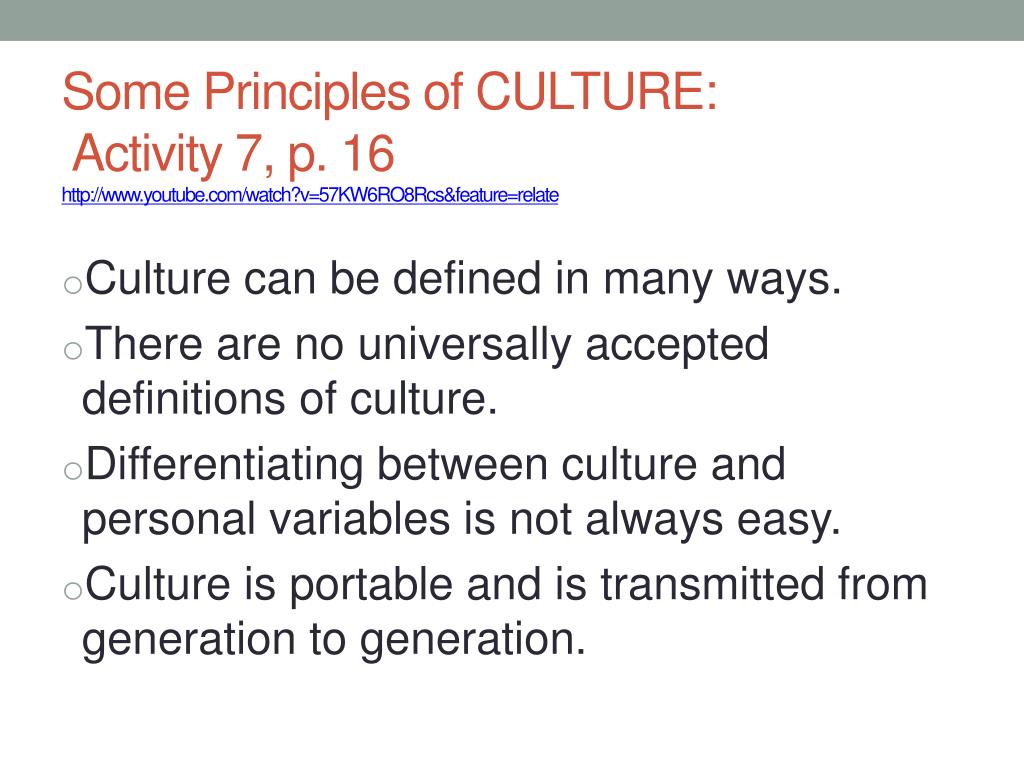 Some Principles of CULTURE:
Activity 7, p. 16
http://www.youtube.com/watch?v=57KW6RO8Rcs&feature=relate

o Culture can be defined in many ways.
o There are no universally accepted definitions of culture.
o Differentiating between culture and personal variables is not always easy.
o Culture is portable and is transmitted from generation to generation.